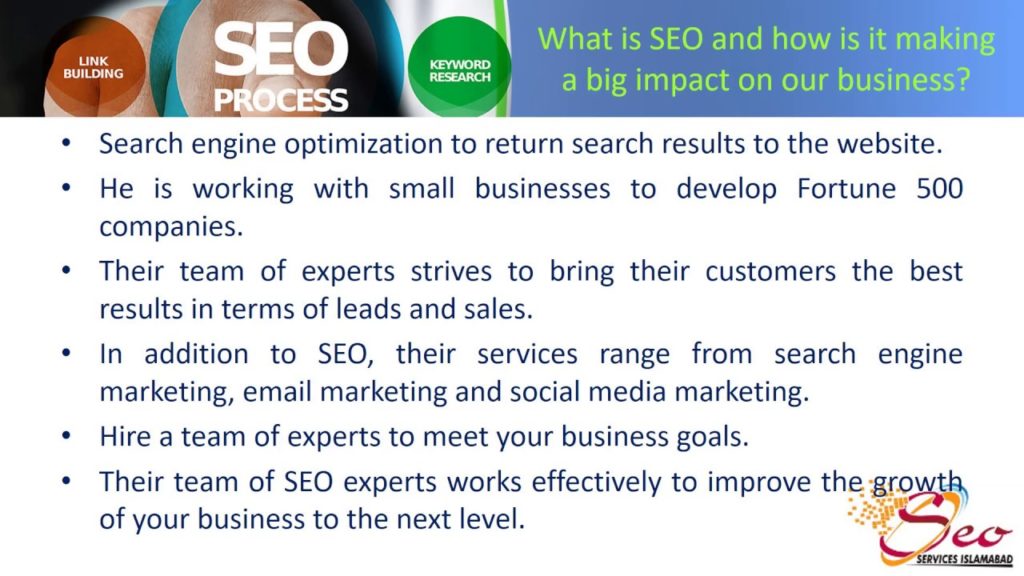 LINK BUILDING

SEO PROCESS

KEYWORD RESEARCH

What is SEO and how is it making a big impact on our business?

• Search engine optimization to return search results to the website.
• He is working with small businesses to develop Fortune 500 companies.
• Their team of experts strives to bring their customers the best results in terms of leads and sales.
• In addition to SEO, their services range from search engine marketing, email marketing and social media marketing.
• Hire a team of experts to meet your business goals.
• Their team of SEO experts works effectively to improve the growth of your business to the next level.

Seo
SERVICES ISLAMABAD